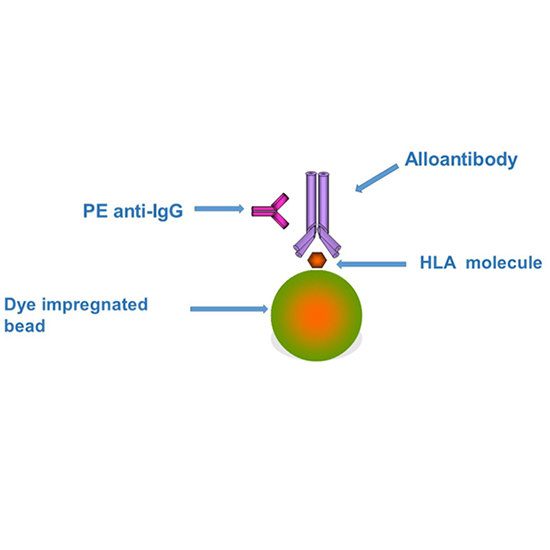 Alloantibody

PE anti-IgG

HLA molecule

Dye impregnated bead